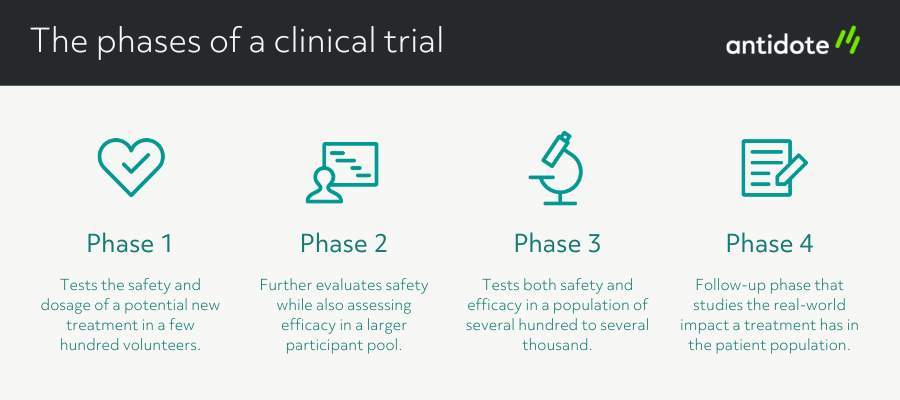 The phases of a clinical trial

antidote

Phase 1

Tests the safety and dosage of a potential new treatment in a few hundred volunteers.

Phase 2

Further evaluates safety while also assessing efficacy in a larger participant pool.

Phase 3

Tests both safety and efficacy in a population of several hundred to several thousand.

Phase 4

Follow-up phase that studies the real-world impact a treatment has in the patient population.